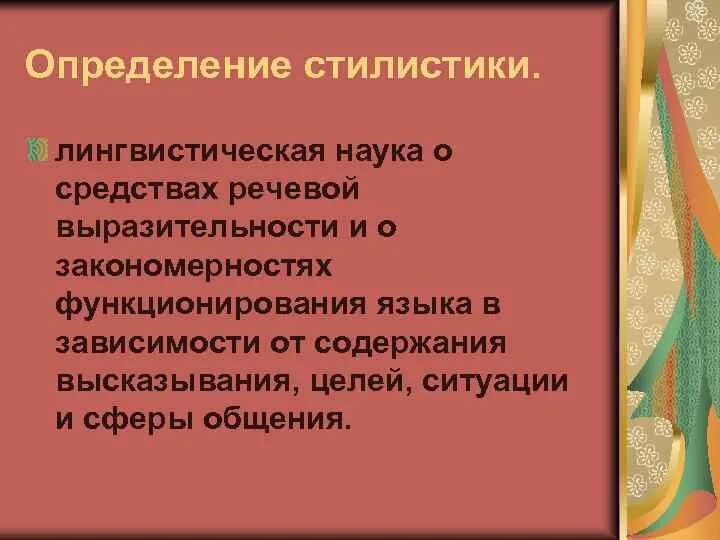 Определение стилистики.

лингвистическая наука о средствах речевой выразительности и о закономерностях функционирования языка в зависимости от содержания высказывания, целей, ситуации и сферы общения.